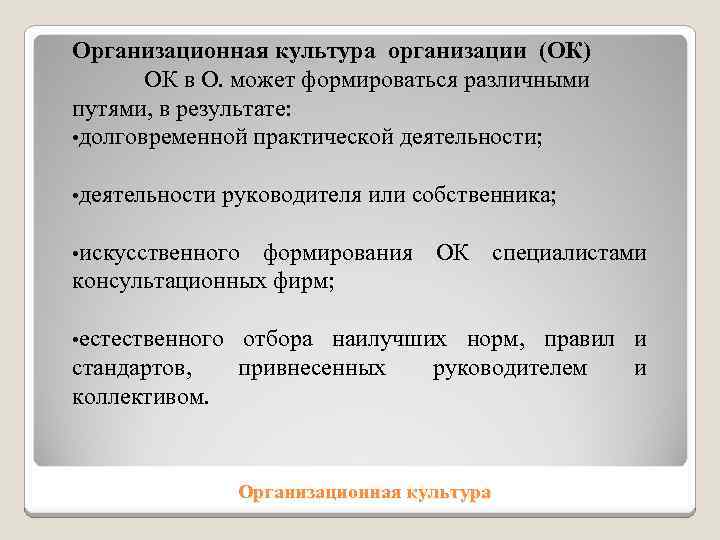 Организационная культура организации (ОК)

ОК в О. может формироваться различными путями, в результате:

•долговременной практической деятельности;

•деятельности руководителя или собственника;

•искусственного формирования ОК специалистами консультационных фирм;

•естественного отбора наилучших норм, правил и стандартов, привнесенных руководителем и коллективом.

Организационная культура